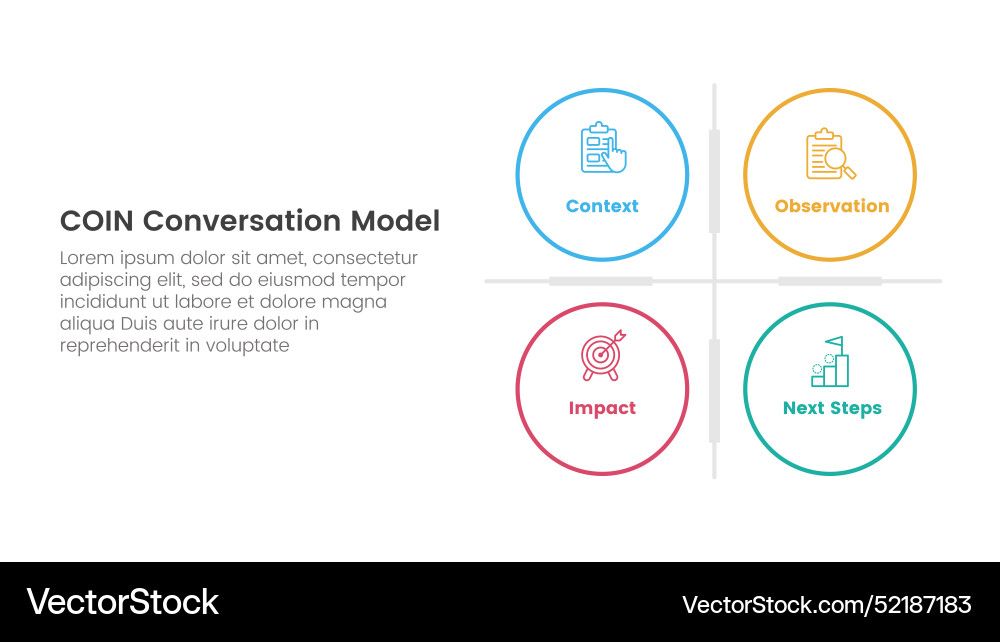 COIN Conversation Model

Lorem ipsum dolor sit amet, consectetur adipiscing elit, sed do eiusmod tempor incididunt ut labore et dolore magna aliqua Duis aute irure dolor in reprehenderit in voluptate

Context

Observation

Impact

Next Steps

VectorStock

VectorStock.com/52187183